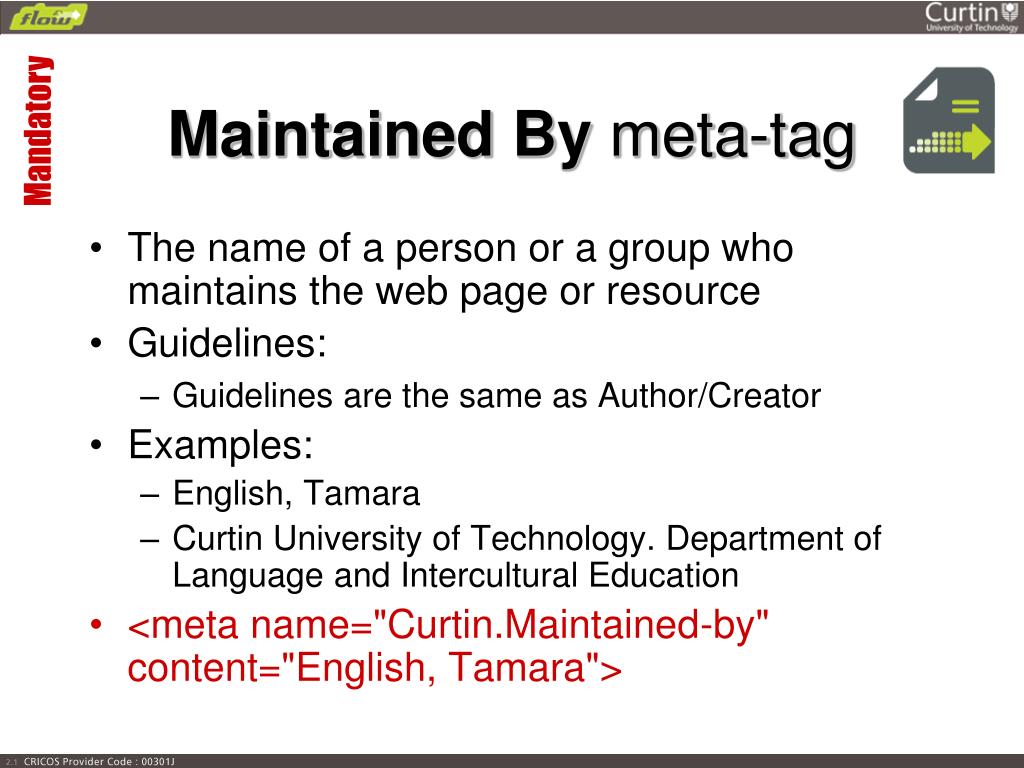 flow

Curtin
University of Technology

Mandatory

Maintained By meta-tag

• The name of a person or a group who maintains the web page or resource
• Guidelines:
– Guidelines are the same as Author/Creator
• Examples:
– English, Tamara
– Curtin University of Technology. Department of Language and Intercultural Education
• <meta name="Curtin.Maintained-by" content="English, Tamara">

2.1 CRICOS Provider Code : 00301J